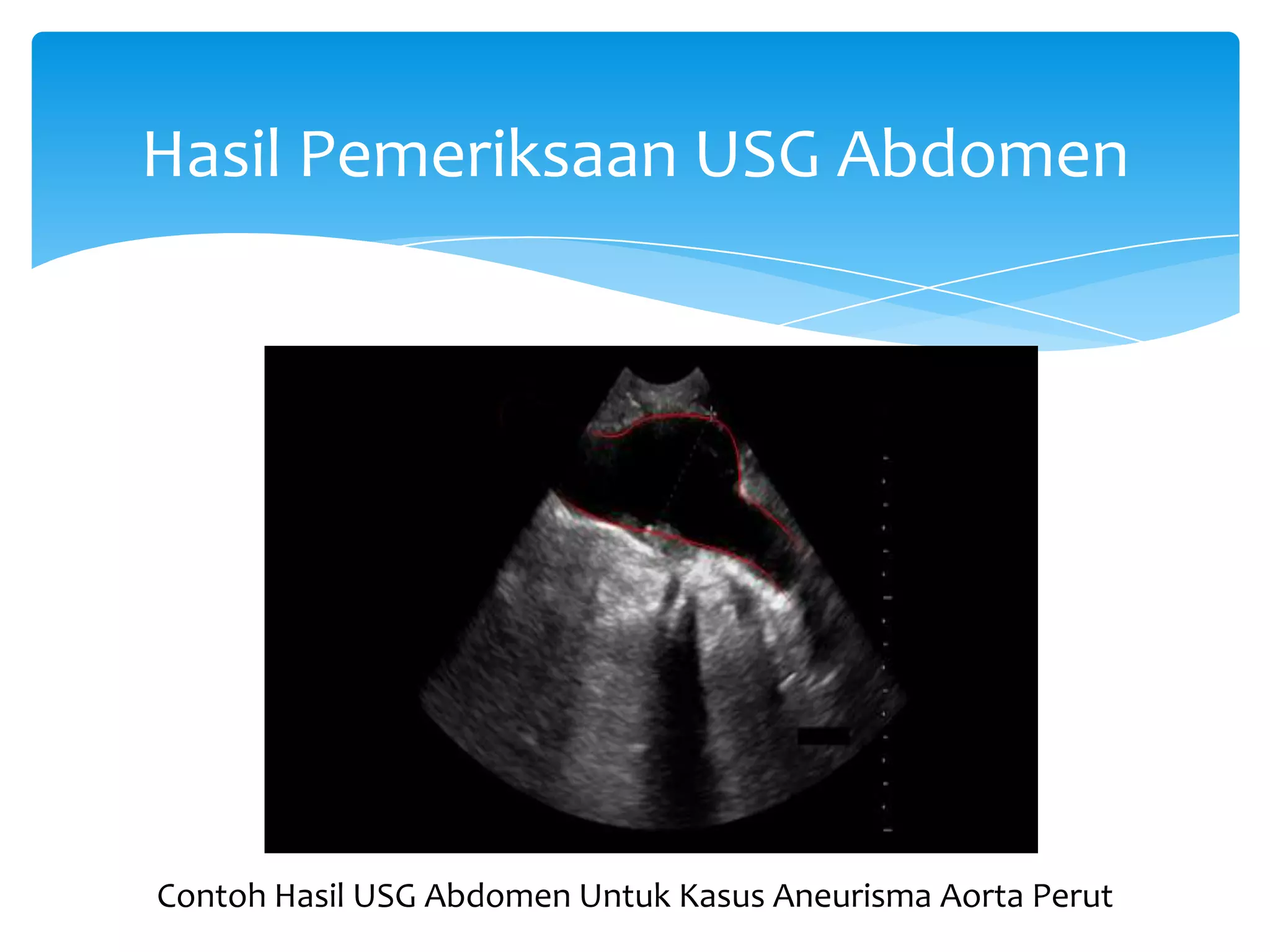 Hasil Pemeriksaan USG Abdomen

Contoh Hasil USG Abdomen Untuk Kasus Aneurisma Aorta Perut